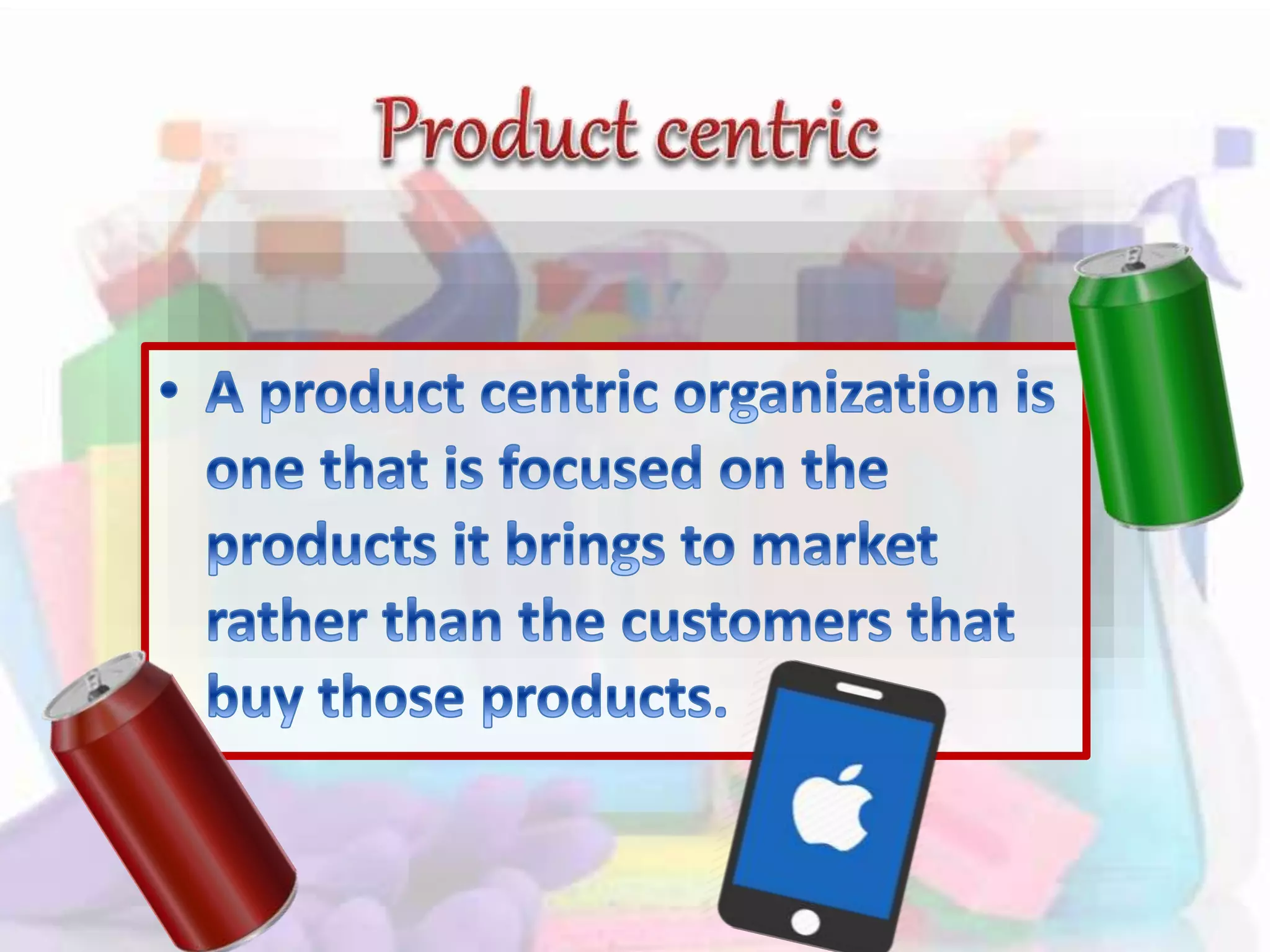 Product centric

• A product centric organization is one that is focused on the products it brings to market rather than the customers that buy those products.